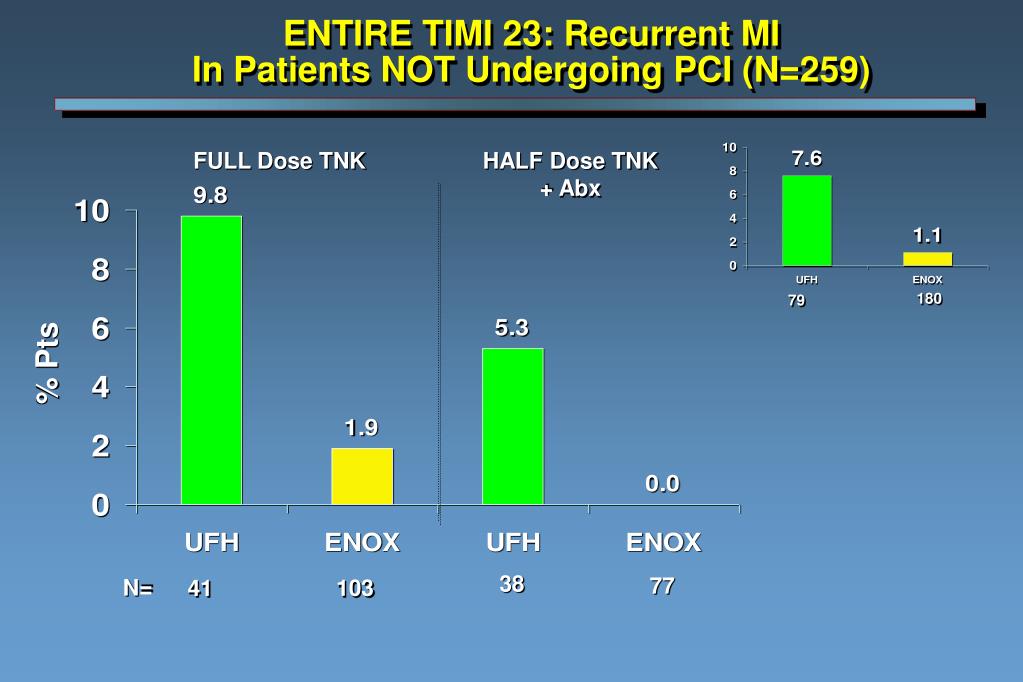 ENTIRE TIMI 23: Recurrent MI
In Patients NOT Undergoing PCI (N=259)

FULL Dose TNK

HALF Dose TNK
+ Abx

% Pts

10
8
6
4
2
0

9.8
1.9
5.3
0.0

UFH
ENOX
UFH
ENOX

N= 41
103
38
77

10
8
6
4
2
0

7.6
1.1

UFH
ENOX

79
180